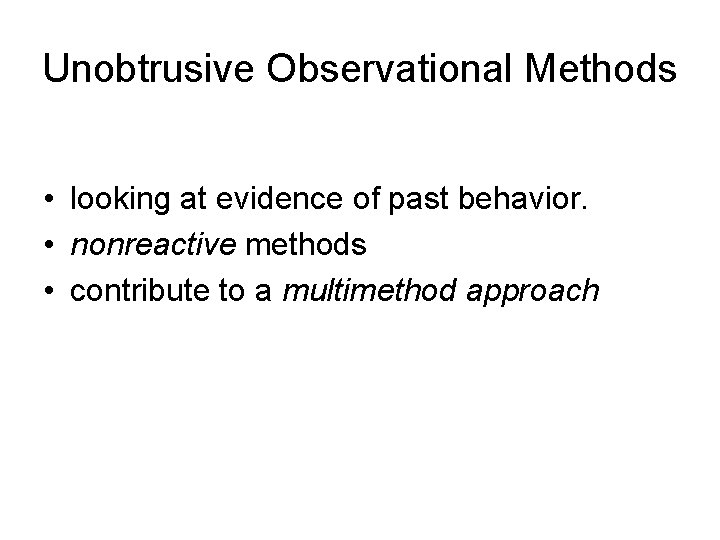 Unobtrusive Observational Methods

• looking at evidence of past behavior.
• nonreactive methods
• contribute to a multimethod approach